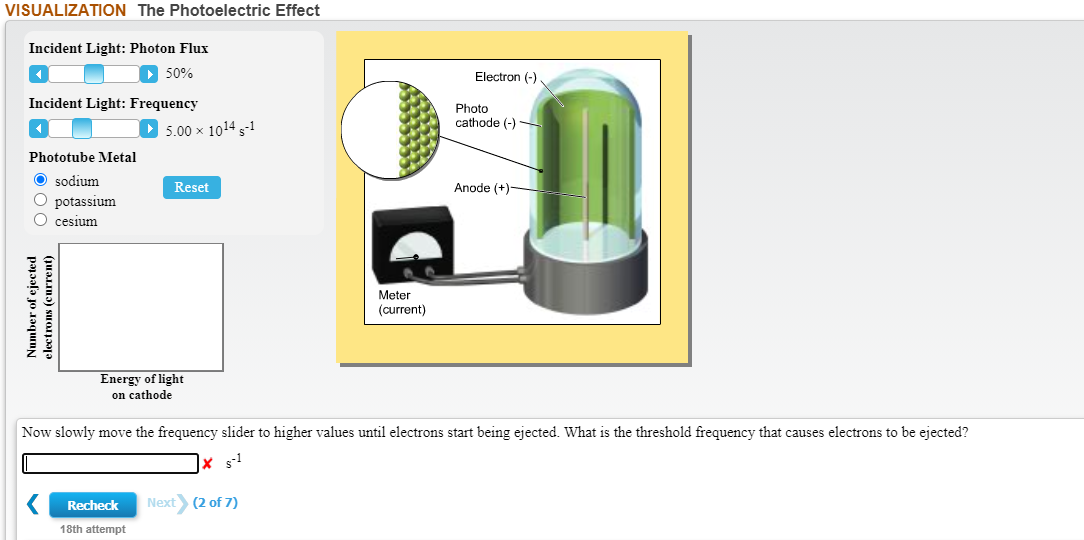 VISUALIZATION The Photoelectric Effect

Incident Light: Photon Flux

50%

Incident Light: Frequency

$5.00 \times 10^{14}$ $s^{-1}$

Phototube Metal

sodium

potassium

cesium

Reset

Number of ejected electrons (current)

Energy of light on cathode

Electron (-)

Photo cathode (-)

Anode (+)

Meter (current)

Now slowly move the frequency slider to higher values until electrons start being ejected. What is the threshold frequency that causes electrons to be ejected?

$s^{-1}$

Recheck

Next

(2 of 7)

18th attempt